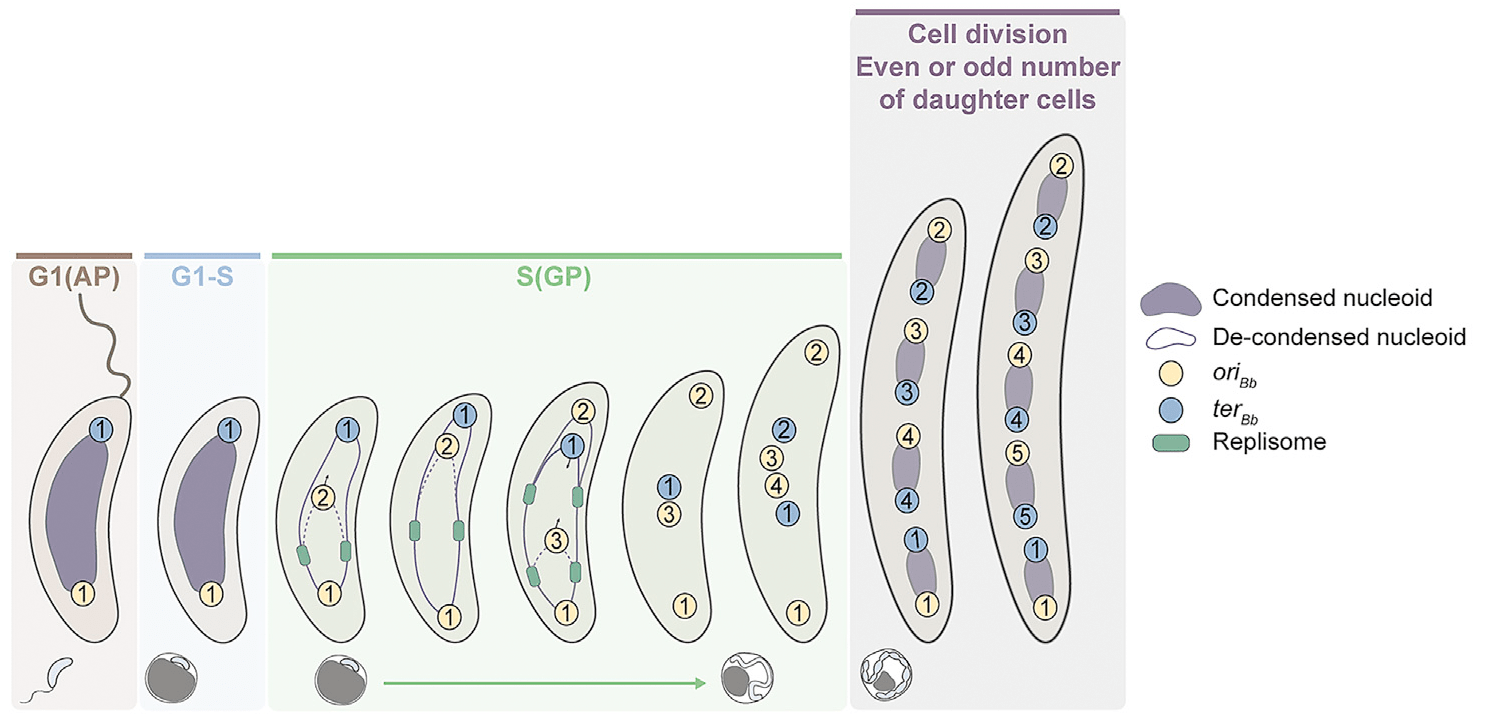 G1(AP)

G1-S

S(GP)

Cell division
Even or odd number
of daughter cells

1
1

1
1

1
2
1

1
2
1

2
1
3
1

2
1
3
1

2
2
3
4
1
1

2
2
3
3
4
4
1
1

2
2
3
3
4
4
5
5
1
1

Condensed nucleoid
De-condensed nucleoid
$ori_{Bb}$
$ter_{Bb}$
Replisome